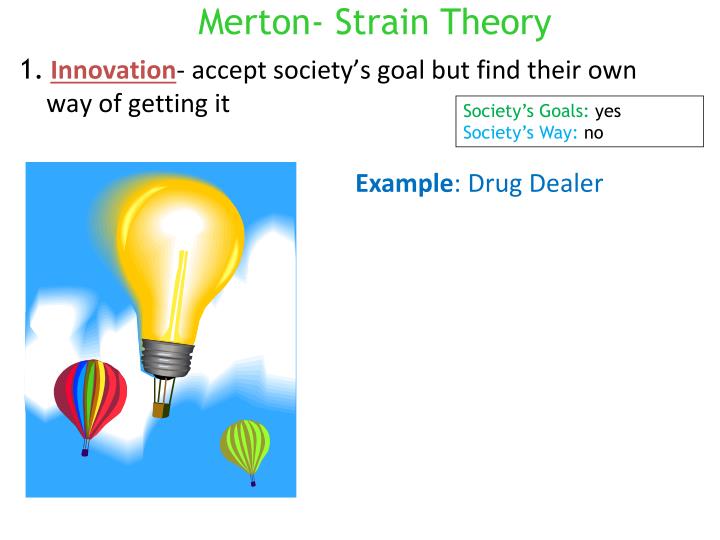 Merton- Strain Theory

1. Innovation- accept society's goal but find their own way of getting it

Society's Goals: yes
Society's Way: no

Example: Drug Dealer